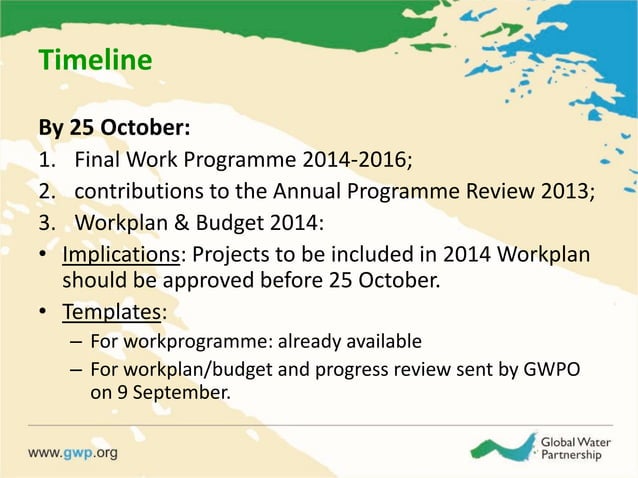 Timeline

By 25 October:

1. Final Work Programme 2014-2016;
2. contributions to the Annual Programme Review 2013;
3. Workplan & Budget 2014:

• Implications: Projects to be included in 2014 Workplan should be approved before 25 October.
• Templates:
  – For workprogramme: already available
  – For workplan/budget and progress review sent by GWPO on 9 September.

www.gwp.org

Global Water Partnership